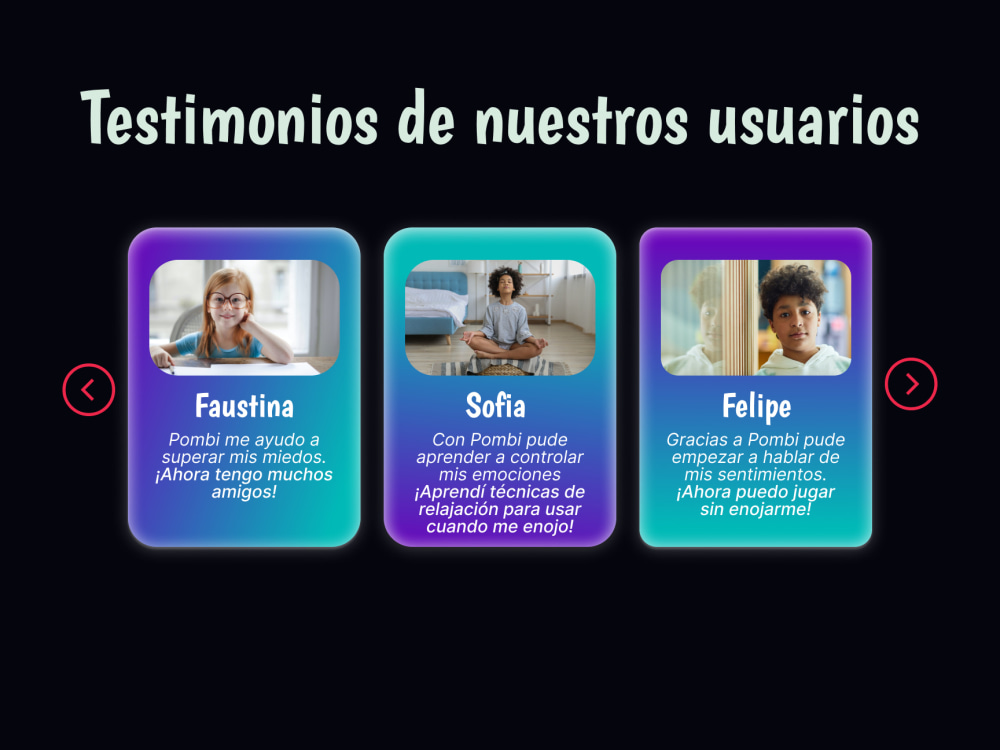 Testimonios de nuestros usuarios

Faustina

Pombi me ayudo a superar mis miedos. ¡Ahora tengo muchos amigos!

Sofia

Con Pombi pude aprender a controlar mis emociones ¡Aprendí técnicas de relajación para usar cuando me enojo!

Felipe

Gracias a Pombi pude empezar a hablar de mis sentimientos. ¡Ahora puedo jugar sin enojarme!